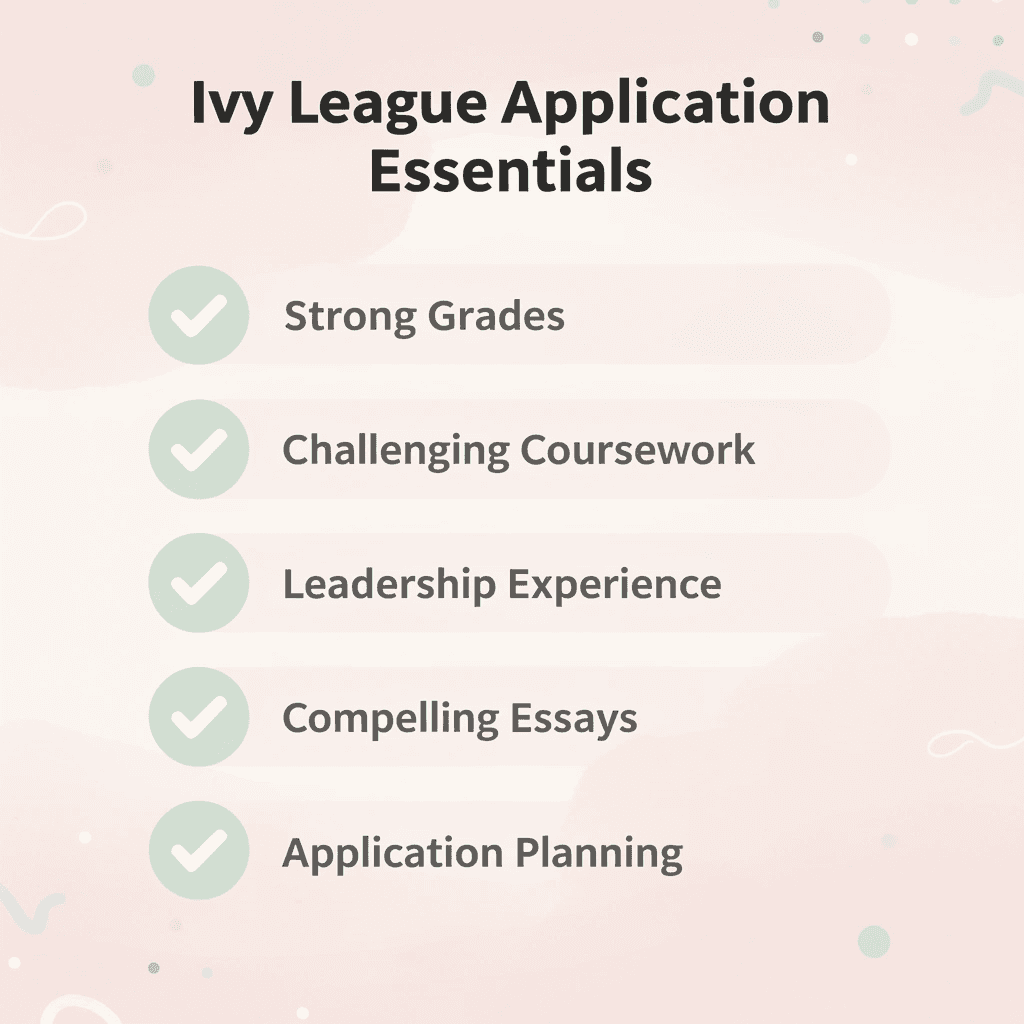 Ivy League Application Essentials

Strong Grades

Challenging Coursework

Leadership Experience

Compelling Essays

Application Planning